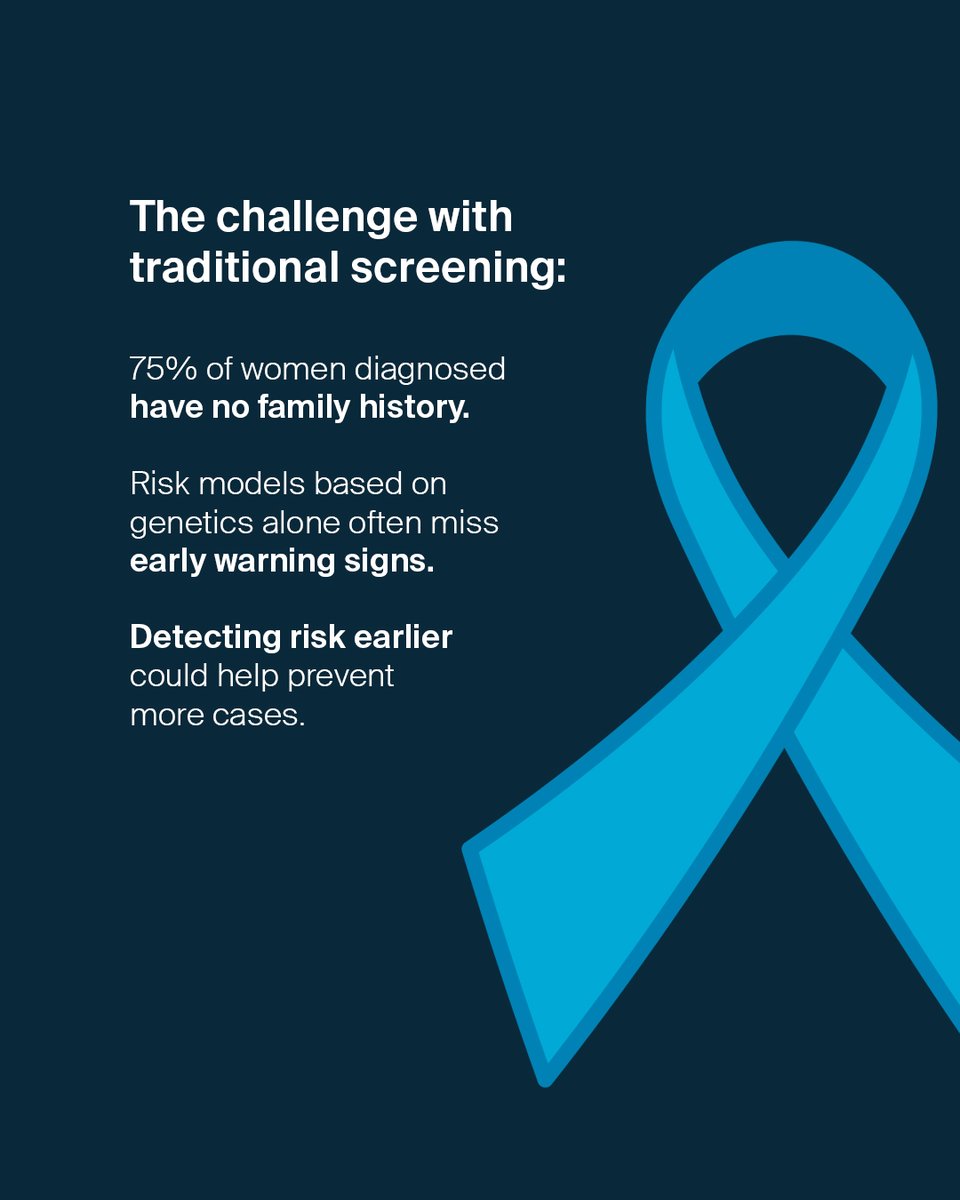 The challenge with traditional screening:

75% of women diagnosed have no family history.

Risk models based on genetics alone often miss early warning signs.

Detecting risk earlier could help prevent more cases.